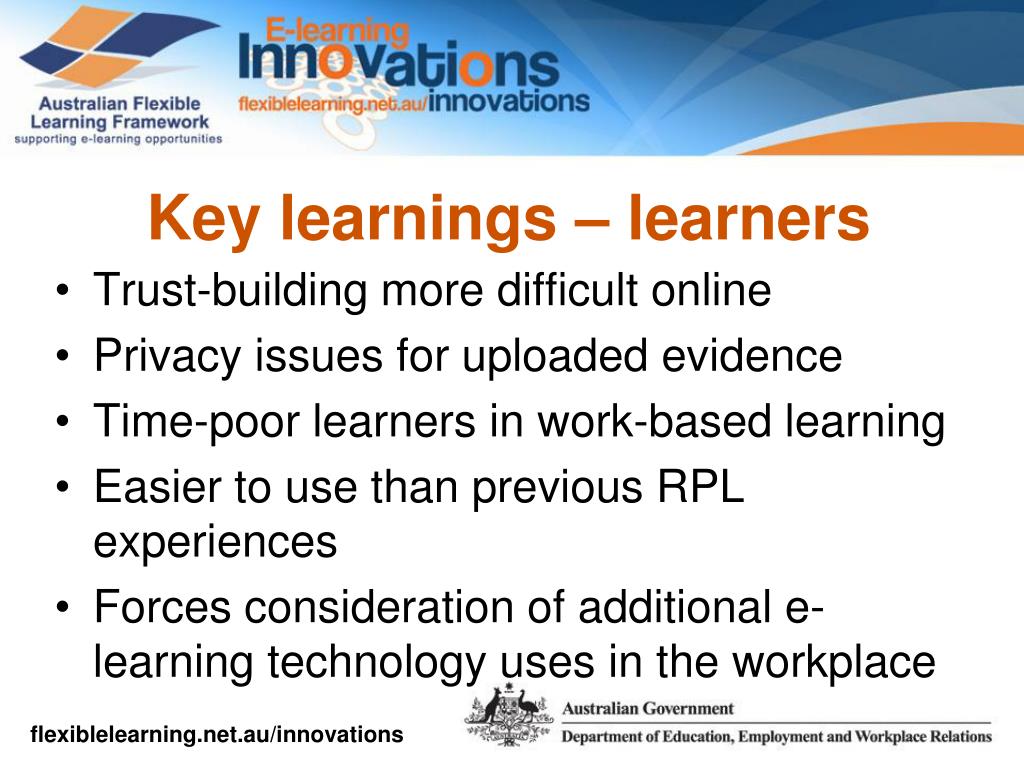 Australian Flexible Learning Framework
supporting e-learning opportunities

E-learning
Innovations
flexiblelearning.net.au/innovations

Key learnings – learners

• Trust-building more difficult online
• Privacy issues for uploaded evidence
• Time-poor learners in work-based learning
• Easier to use than previous RPL experiences
• Forces consideration of additional e-learning technology uses in the workplace

flexiblelearning.net.au/innovations

Australian Government
Department of Education, Employment and Workplace Relations